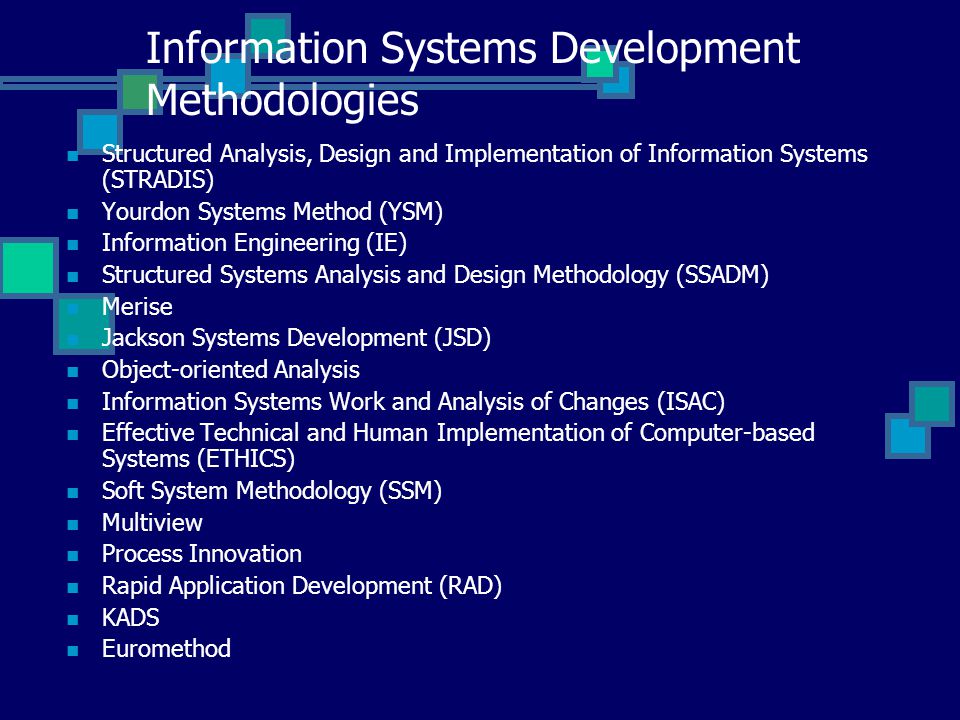 Information Systems Development Methodologies

- Structured Analysis, Design and Implementation of Information Systems (STRADIS)
- Yourdon Systems Method (YSM)
- Information Engineering (IE)
- Structured Systems Analysis and Design Methodology (SSADM)
- Merise
- Jackson Systems Development (JSD)
- Object-oriented Analysis
- Information Systems Work and Analysis of Changes (ISAC)
- Effective Technical and Human Implementation of Computer-based Systems (ETHICS)
- Soft System Methodology (SSM)
- Multiview
- Process Innovation
- Rapid Application Development (RAD)
- KADS
- Euromethod